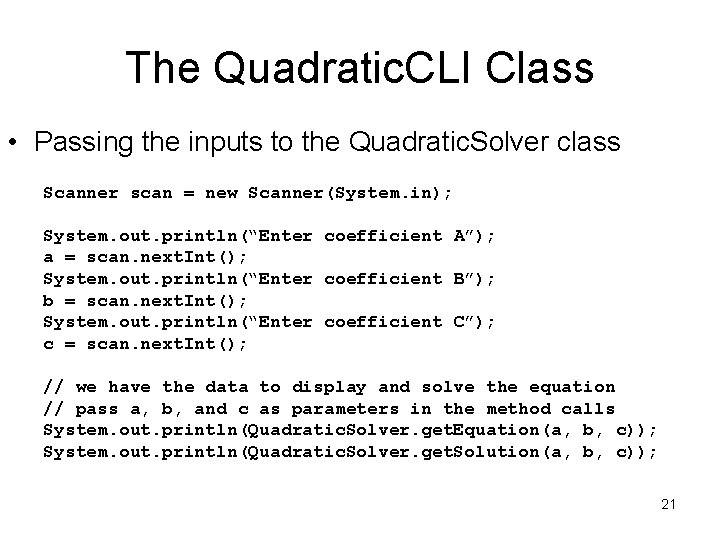 The QuadraticCLI Class

• Passing the inputs to the QuadraticSolver class

Scanner scan = new Scanner(System.in);

System.out.println(“Enter coefficient A”);
a = scan.nextInt();
System.out.println(“Enter coefficient B”);
b = scan.nextInt();
System.out.println(“Enter coefficient C”);
c = scan.nextInt();

// we have the data to display and solve the equation
// pass a, b, and c as parameters in the method calls
System.out.println(QuadraticSolver.getEquation(a, b, c));
System.out.println(QuadraticSolver.getSolution(a, b, c));

21